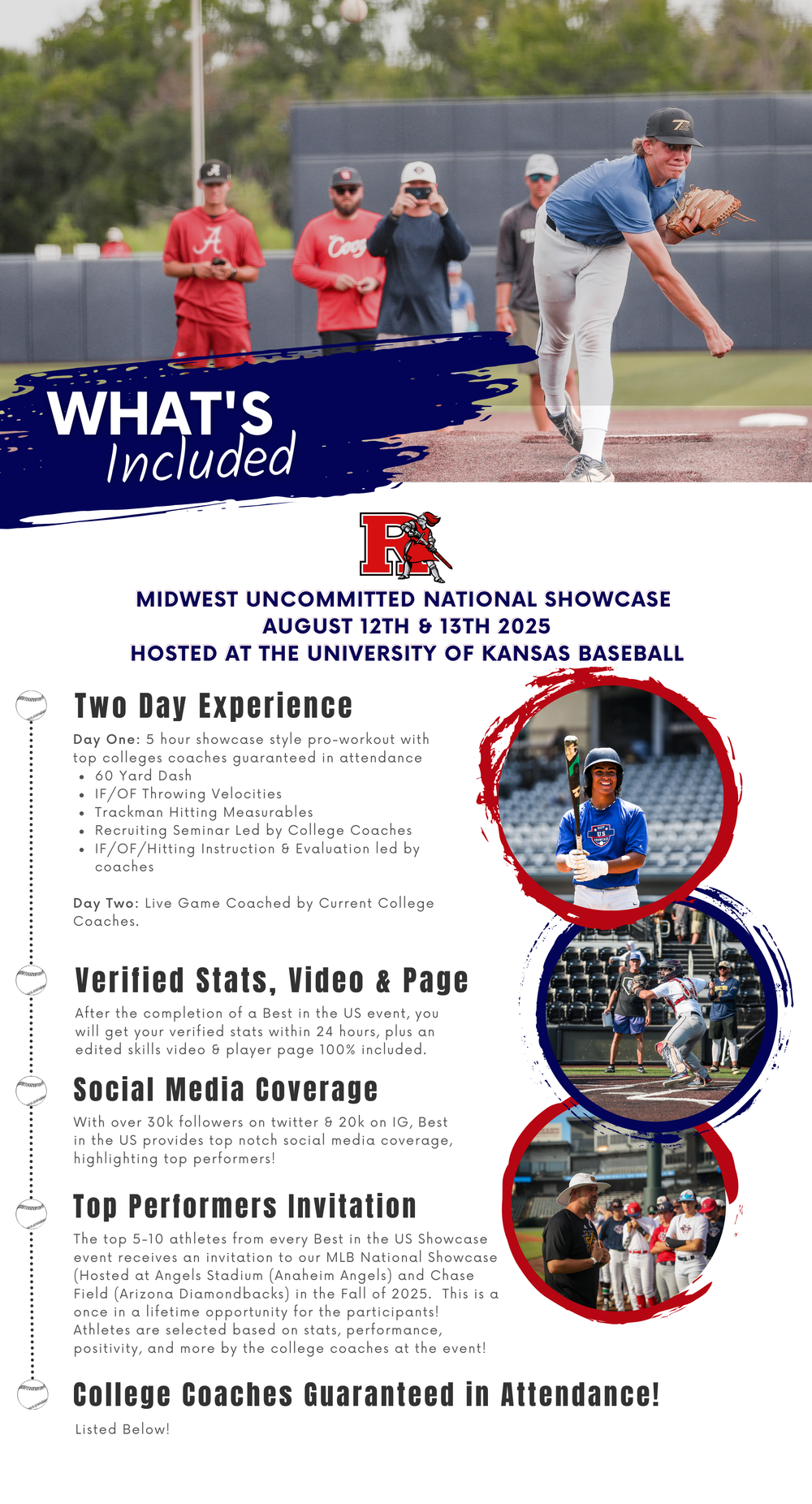 WHAT'S
Included

MIDWEST UNCOMMITTED NATIONAL SHOWCASE
AUGUST 12TH & 13TH 2025
HOSTED AT THE UNIVERSITY OF KANSAS BASEBALL

Two Day Experience

Day One: 5 hour showcase style pro-workout with top colleges coaches guaranteed in attendance
- 60 Yard Dash
- IF/OF Throwing Velocities
- Trackman Hitting Measurables
- Recruiting Seminar Led by College Coaches
- IF/OF/Hitting Instruction & Evaluation led by coaches

Day Two: Live Game Coached by Current College Coaches.

Verified Stats, Video & Page

After the completion of a Best in the US event, you will get your verified stats within 24 hours, plus an edited skills video & player page 100% included.

Social Media Coverage

With over 30k followers on twitter & 20k on IG, Best in the US provides top notch social media coverage, highlighting top performers!

Top Performers Invitation

The top 5-10 athletes from every Best in the US Showcase event receives an invitation to our MLB National Showcase (Hosted at Angels Stadium (Anaheim Angels) and Chase Field (Arizona Diamondbacks) in the Fall of 2025. This is a once in a lifetime opportunity for the participants! Athletes are selected based on stats, performance, positivity, and more by the college coaches at the event!

College Coaches Guaranteed in Attendance!

Listed Below!